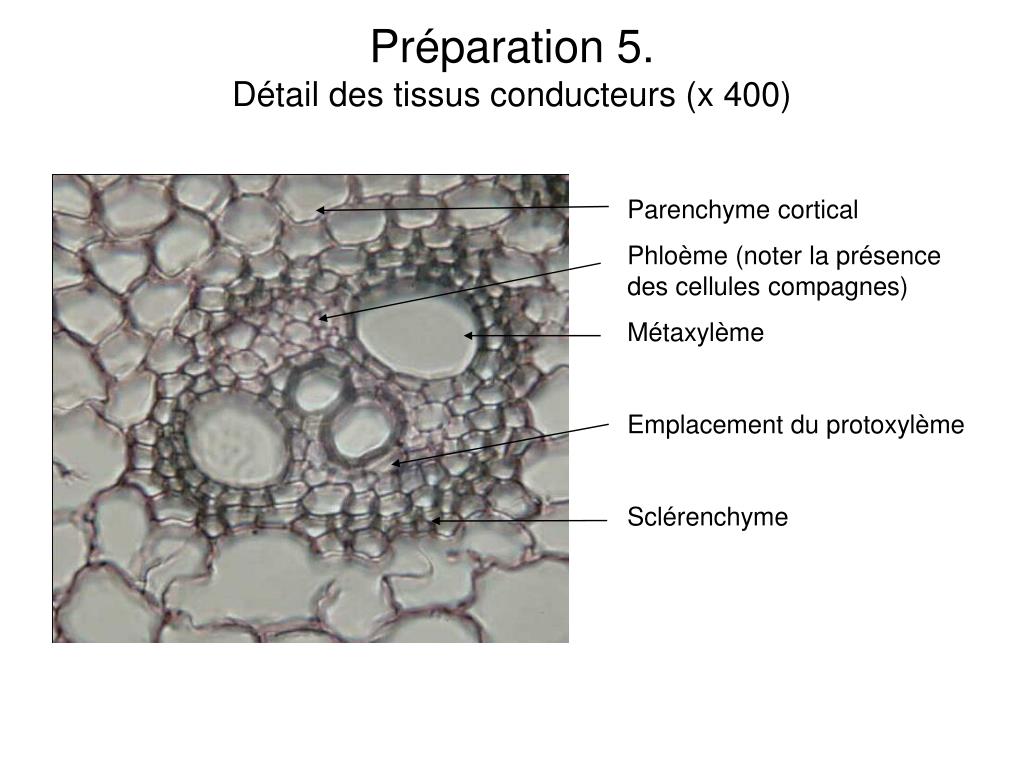 Préparation 5.
Détail des tissus conducteurs (x 400)

Parenchyme cortical

Phloème (noter la présence des cellules compagnes)

Métaxylème

Emplacement du protoxylème

Sclérenchyme